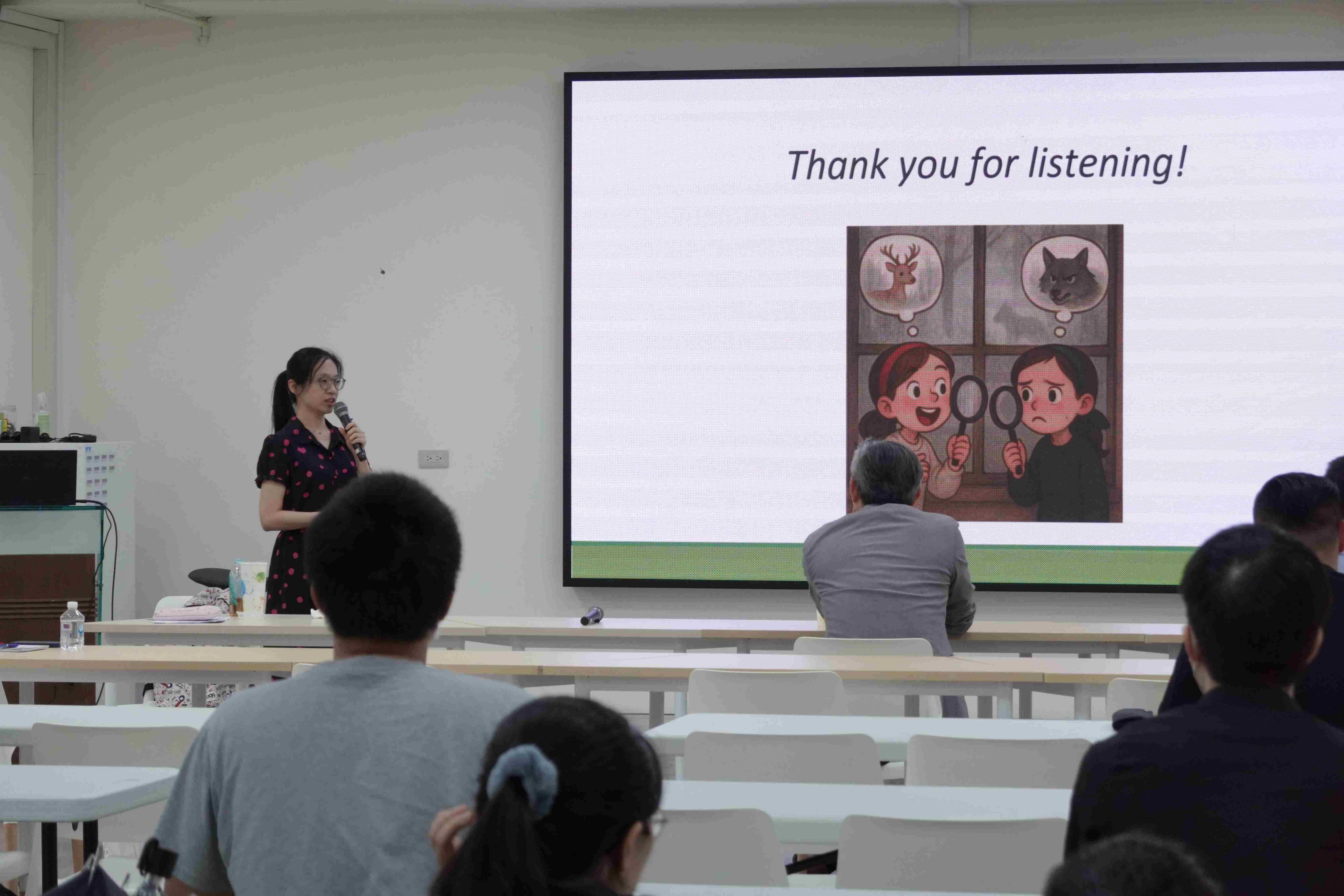 Thank you for listening!